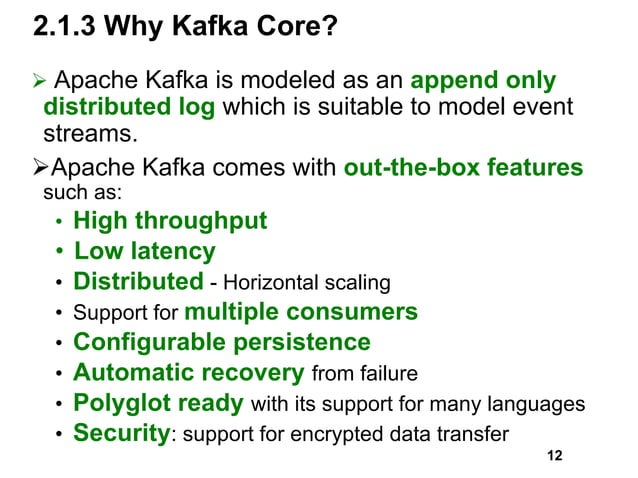 2.1.3 Why Kafka Core?

➢ Apache Kafka is modeled as an append only distributed log which is suitable to model event streams.

➢Apache Kafka comes with out-the-box features such as:

• High throughput
• Low latency
• Distributed - Horizontal scaling
• Support for multiple consumers
• Configurable persistence
• Automatic recovery from failure
• Polyglot ready with its support for many languages
• Security: support for encrypted data transfer

12